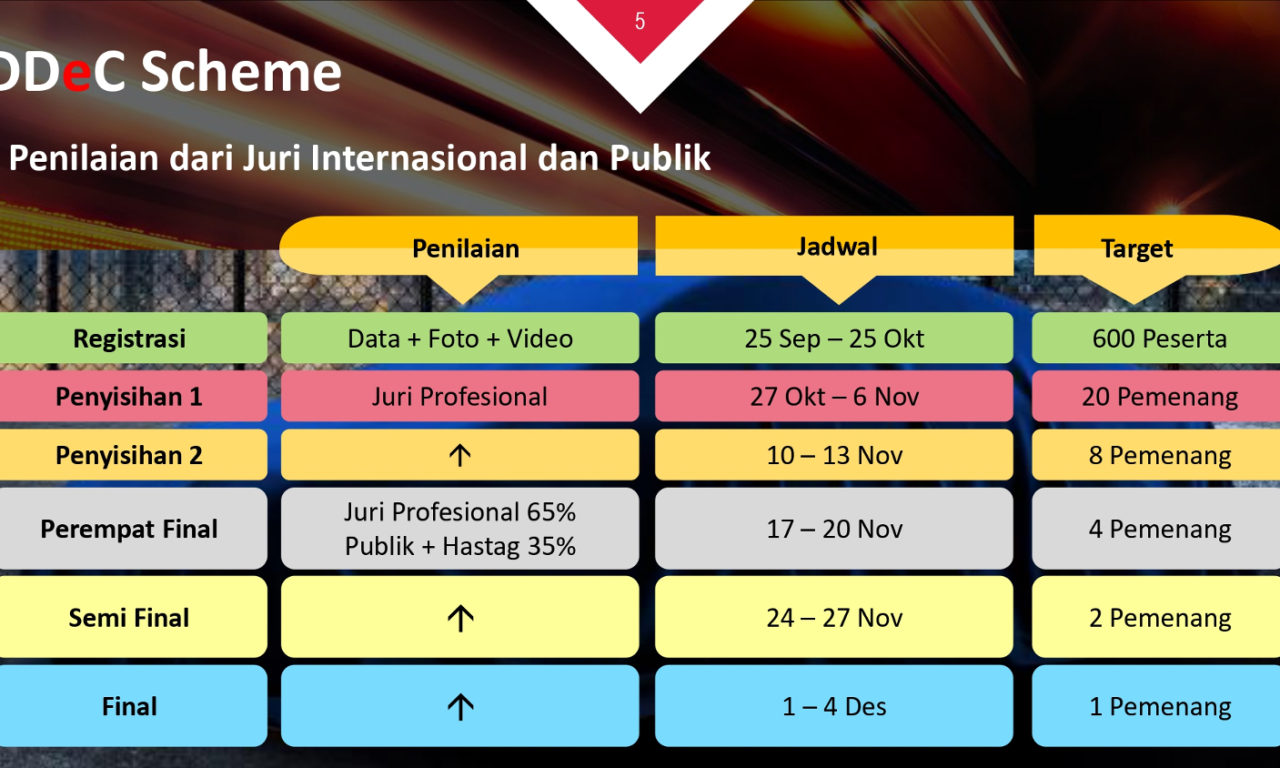 5

DDeC Scheme

Penilaian dari Juri Internasional dan Publik

|  | Penilaian | Jadwal | Target |
|---|---|---|---|
| Registrasi | Data + Foto + Video | 25 Sep – 25 Okt | 600 Peserta |
| Penyisihan 1 | Juri Profesional | 27 Okt – 6 Nov | 20 Pemenang |
| Penyisihan 2 | ↑ | 10 – 13 Nov | 8 Pemenang |
| Perempat Final | Juri Profesional 65% Publik + Hastag 35% | 17 – 20 Nov | 4 Pemenang |
| Semi Final | ↑ | 24 – 27 Nov | 2 Pemenang |
| Final | ↑ | 1 – 4 Des | 1 Pemenang |